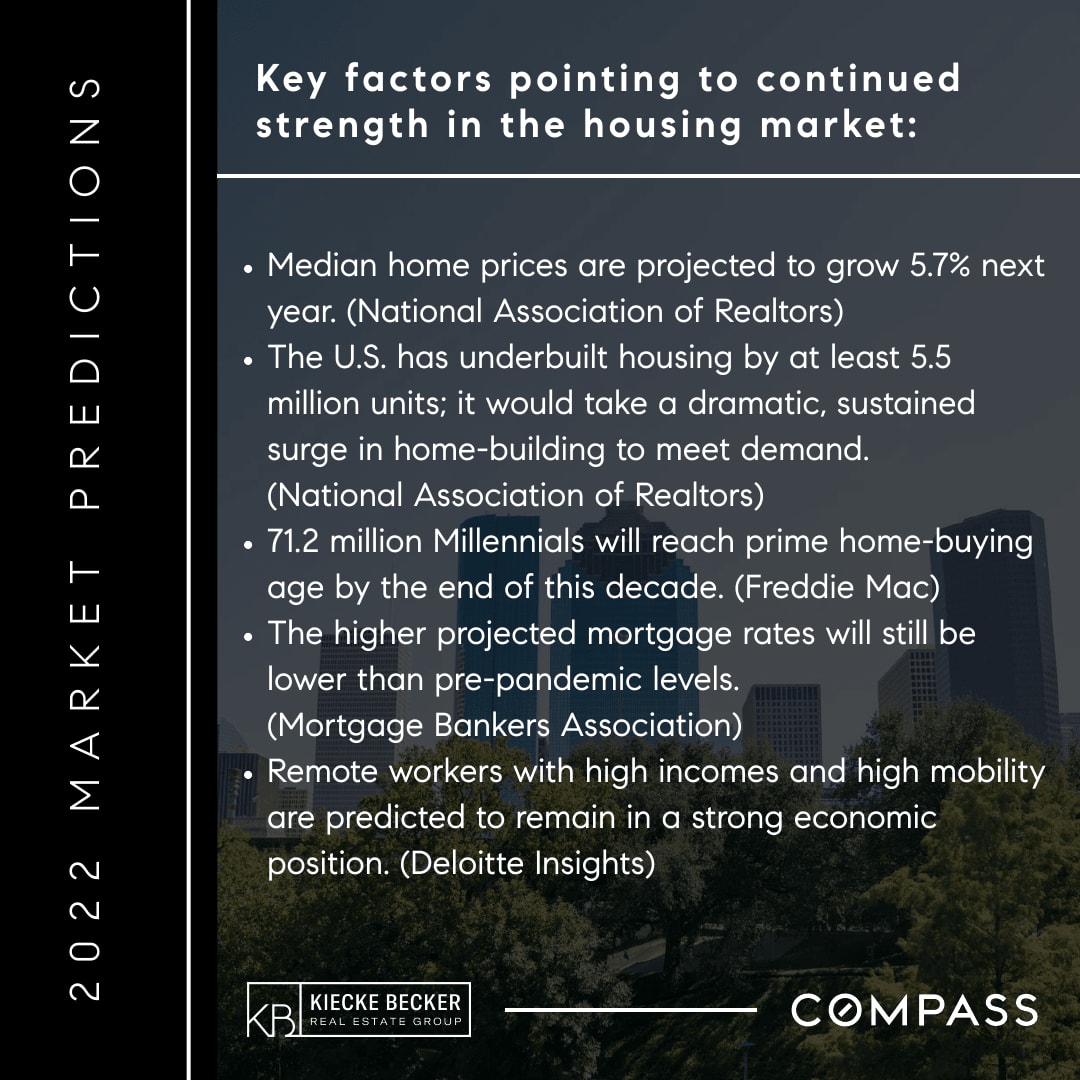 2022 MARKET PREDICTIONS

Key factors pointing to continued strength in the housing market:

• Median home prices are projected to grow 5.7% next year. (National Association of Realtors)
• The U.S. has underbuilt housing by at least 5.5 million units; it would take a dramatic, sustained surge in home-building to meet demand. (National Association of Realtors)
• 71.2 million Millennials will reach prime home-buying age by the end of this decade. (Freddie Mac)
• The higher projected mortgage rates will still be lower than pre-pandemic levels. (Mortgage Bankers Association)
• Remote workers with high incomes and high mobility are predicted to remain in a strong economic position. (Deloitte Insights)

KB KIECKE BECKER REAL ESTATE GROUP

COMPASS